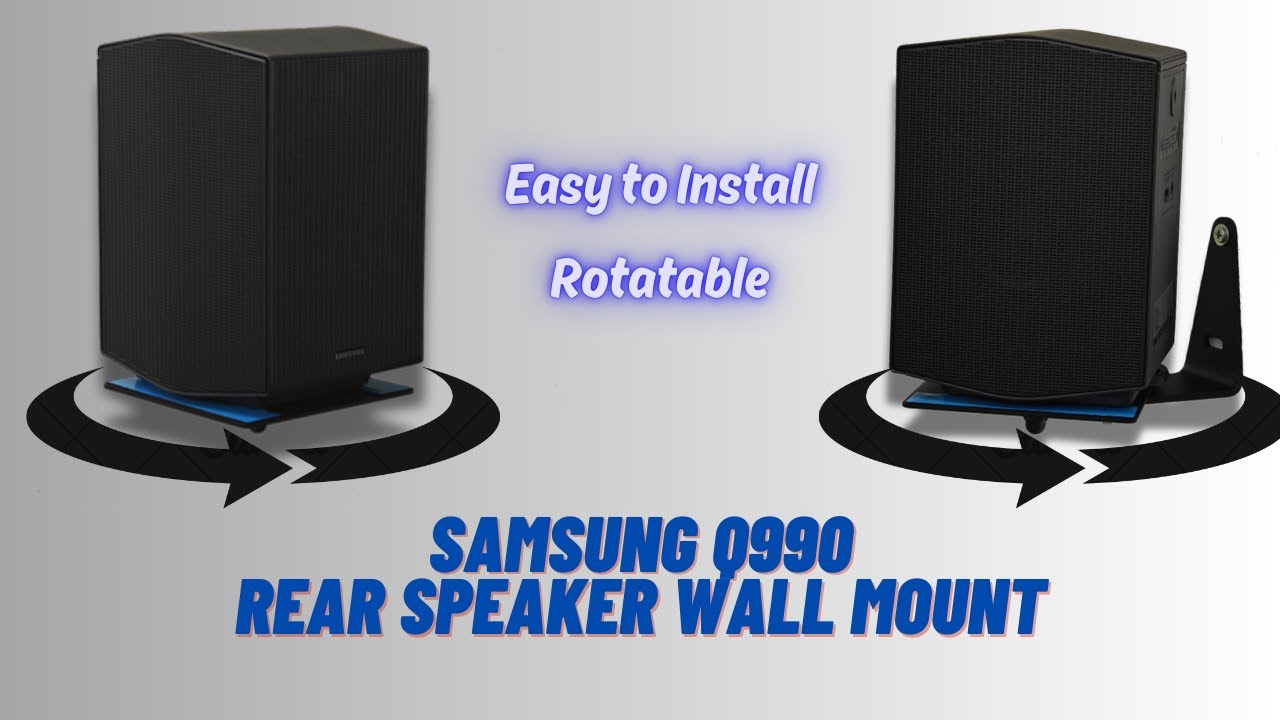 Easy to Install

Rotatable

SAMSUNG

SAMSUNG Q990
REAR SPEAKER WALL MOUNT